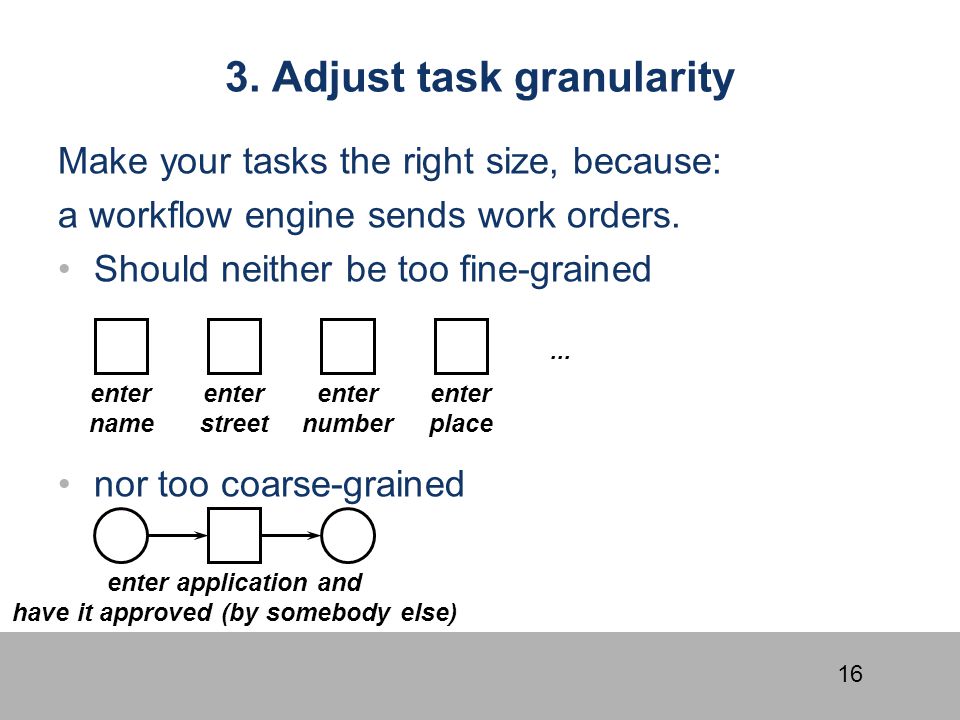 3. Adjust task granularity

Make your tasks the right size, because:
a workflow engine sends work orders.

• Should neither be too fine-grained

enter name

enter street

enter number

enter place

...

• nor too coarse-grained

enter application and have it approved (by somebody else)

16